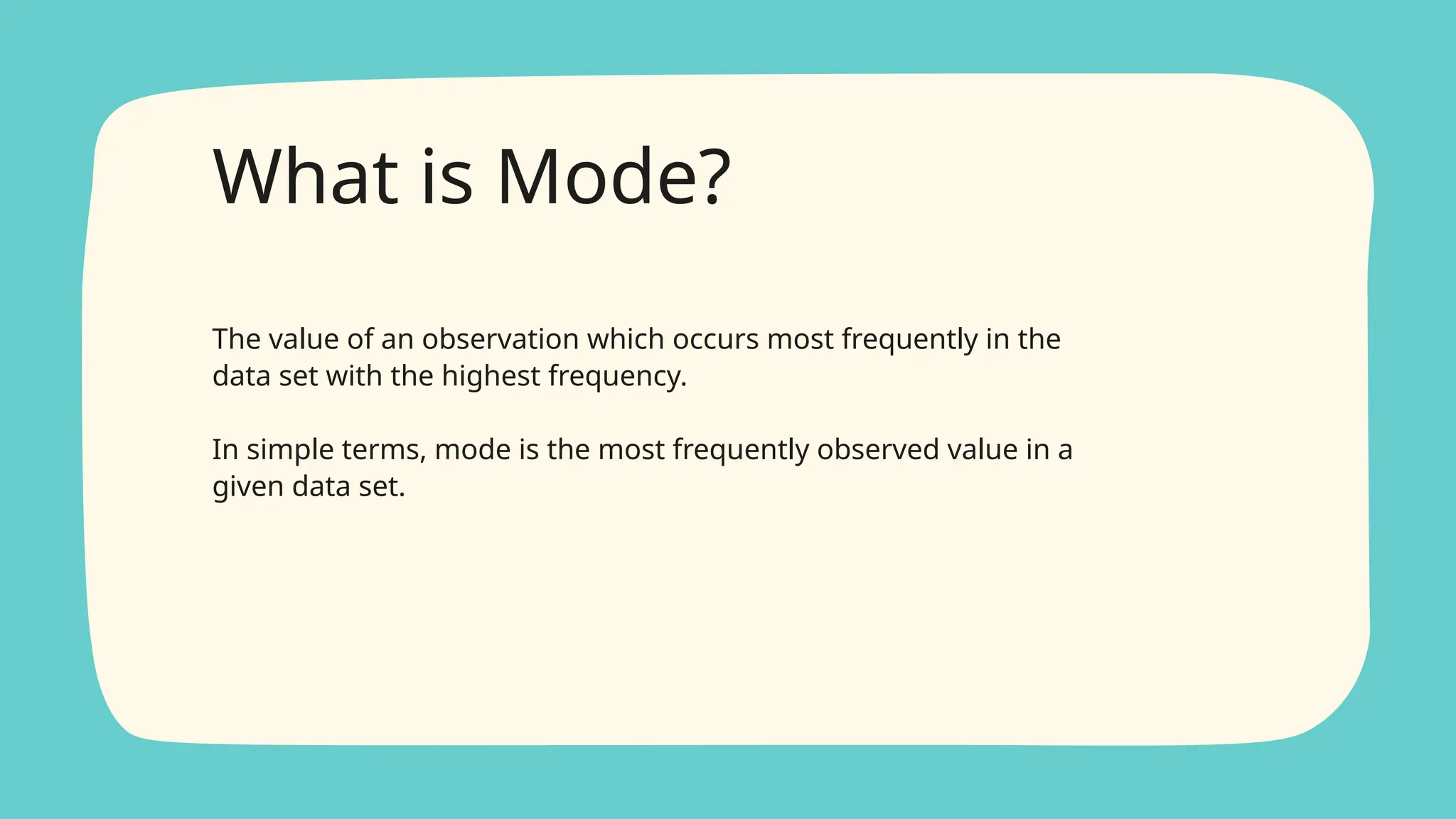 What is Mode?

The value of an observation which occurs most frequently in the data set with the highest frequency.

In simple terms, mode is the most frequently observed value in a given data set.